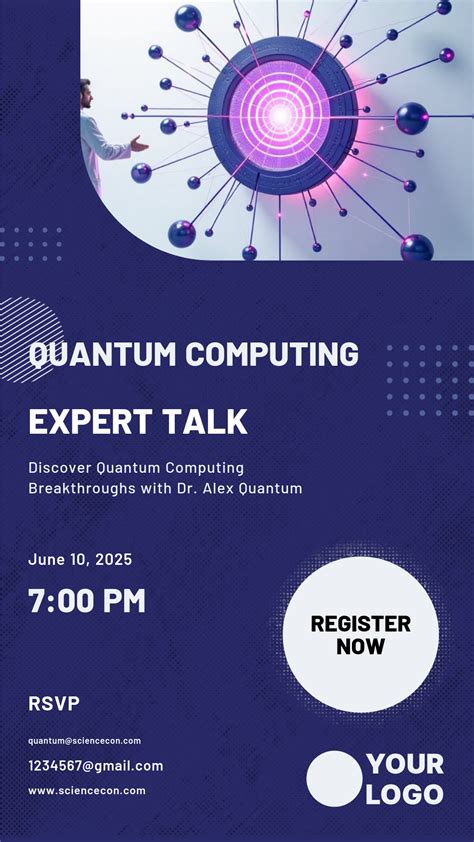 QUANTUM COMPUTING

EXPERT TALK

Discover Quantum Computing Breakthroughs with Dr. Alex Quantum

June 10, 2025

7:00 PM

REGISTER NOW

RSVP

quantum@sciencecon.com

1234567@gmail.com

www.sciencecon.com

YOUR LOGO